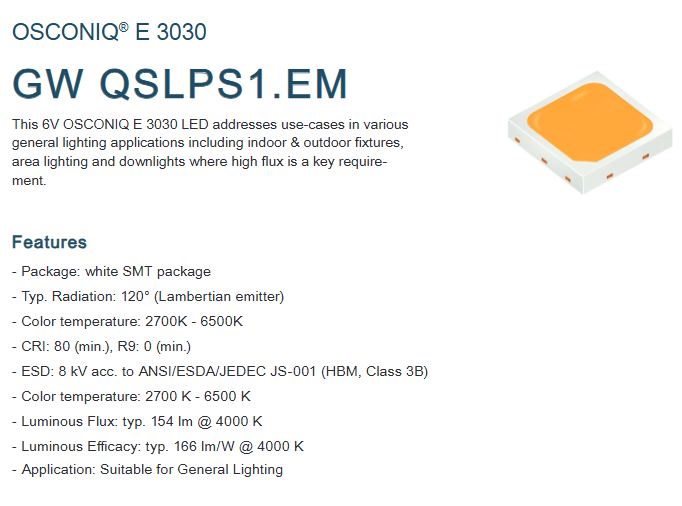 OSCONIQ® E 3030

GW QSLPS1.EM

This 6V OSCONIQ E 3030 LED addresses use-cases in various general lighting applications including indoor & outdoor fixtures, area lighting and downlights where high flux is a key requirement.

Features

- Package: white SMT package
- Typ. Radiation: 120° (Lambertian emitter)
- Color temperature: 2700K - 6500K
- CRI: 80 (min.), R9: 0 (min.)
- ESD: 8 kV acc. to ANSI/ESDA/JEDEC JS-001 (HBM, Class 3B)
- Color temperature: 2700 K - 6500 K
- Luminous Flux: typ. 154 lm @ 4000 K
- Luminous Efficacy: typ. 166 lm/W @ 4000 K
- Application: Suitable for General Lighting